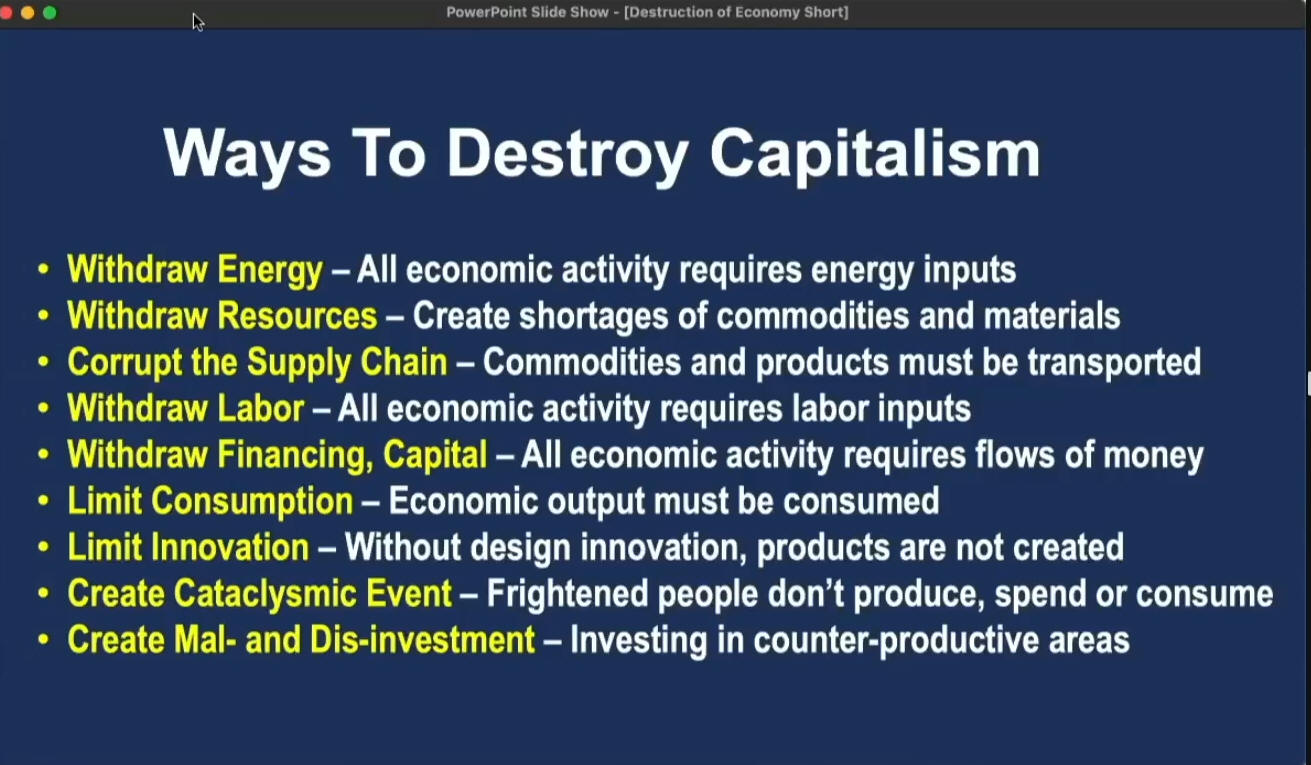 PowerPoint Slide Show - [Destruction of Economy Short]

Ways To Destroy Capitalism

• Withdraw Energy – All economic activity requires energy inputs
• Withdraw Resources – Create shortages of commodities and materials
• Corrupt the Supply Chain – Commodities and products must be transported
• Withdraw Labor – All economic activity requires labor inputs
• Withdraw Financing, Capital – All economic activity requires flows of money
• Limit Consumption – Economic output must be consumed
• Limit Innovation – Without design innovation, products are not created
• Create Cataclysmic Event – Frightened people don't produce, spend or consume
• Create Mal- and Dis-investment – Investing in counter-productive areas